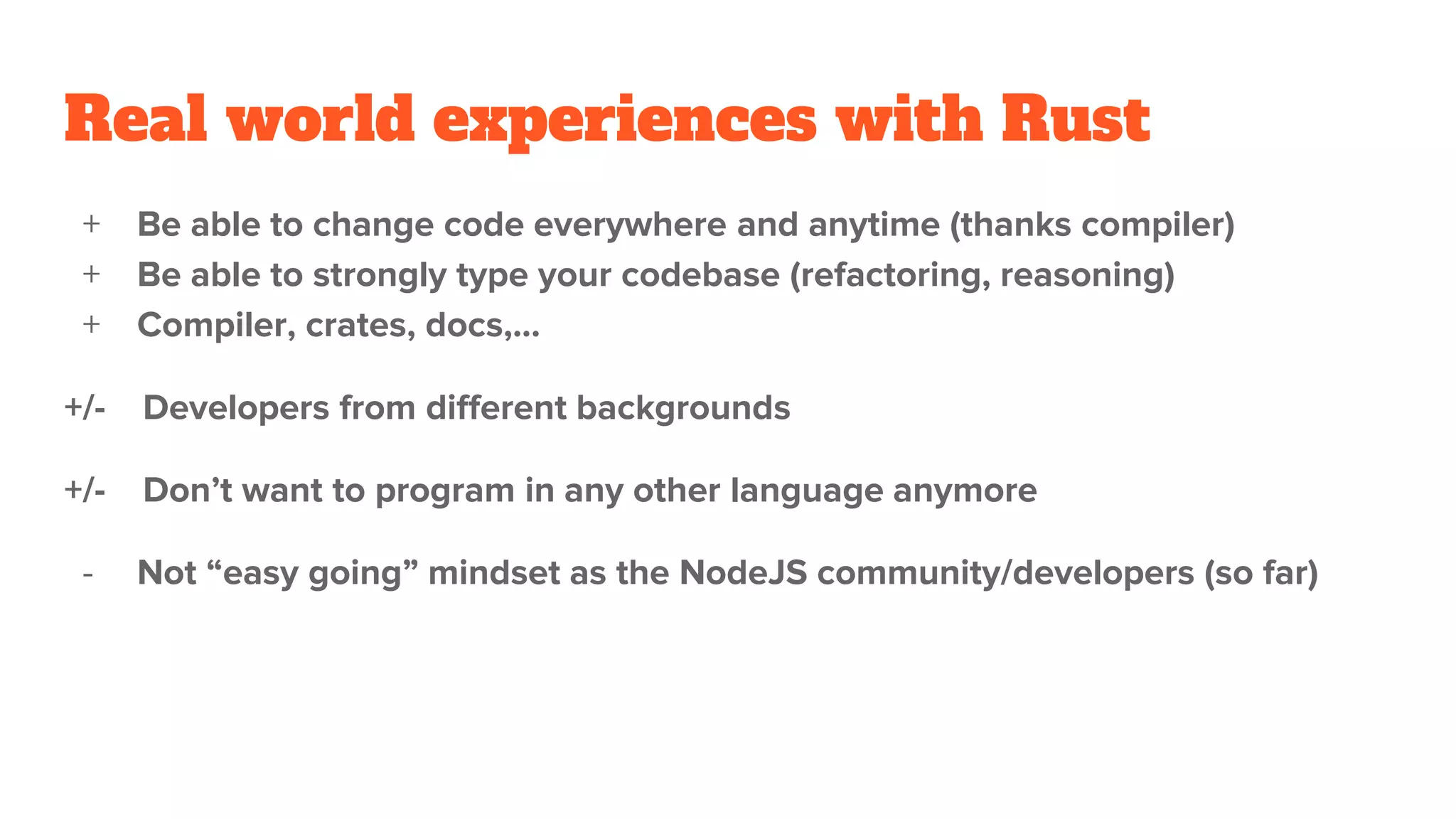 Real world experiences with Rust

+ Be able to change code everywhere and anytime (thanks compiler)
+ Be able to strongly type your codebase (refactoring, reasoning)
+ Compiler, crates, docs,...

+/- Developers from different backgrounds

+/- Don’t want to program in any other language anymore

- Not “easy going” mindset as the NodeJS community/developers (so far)